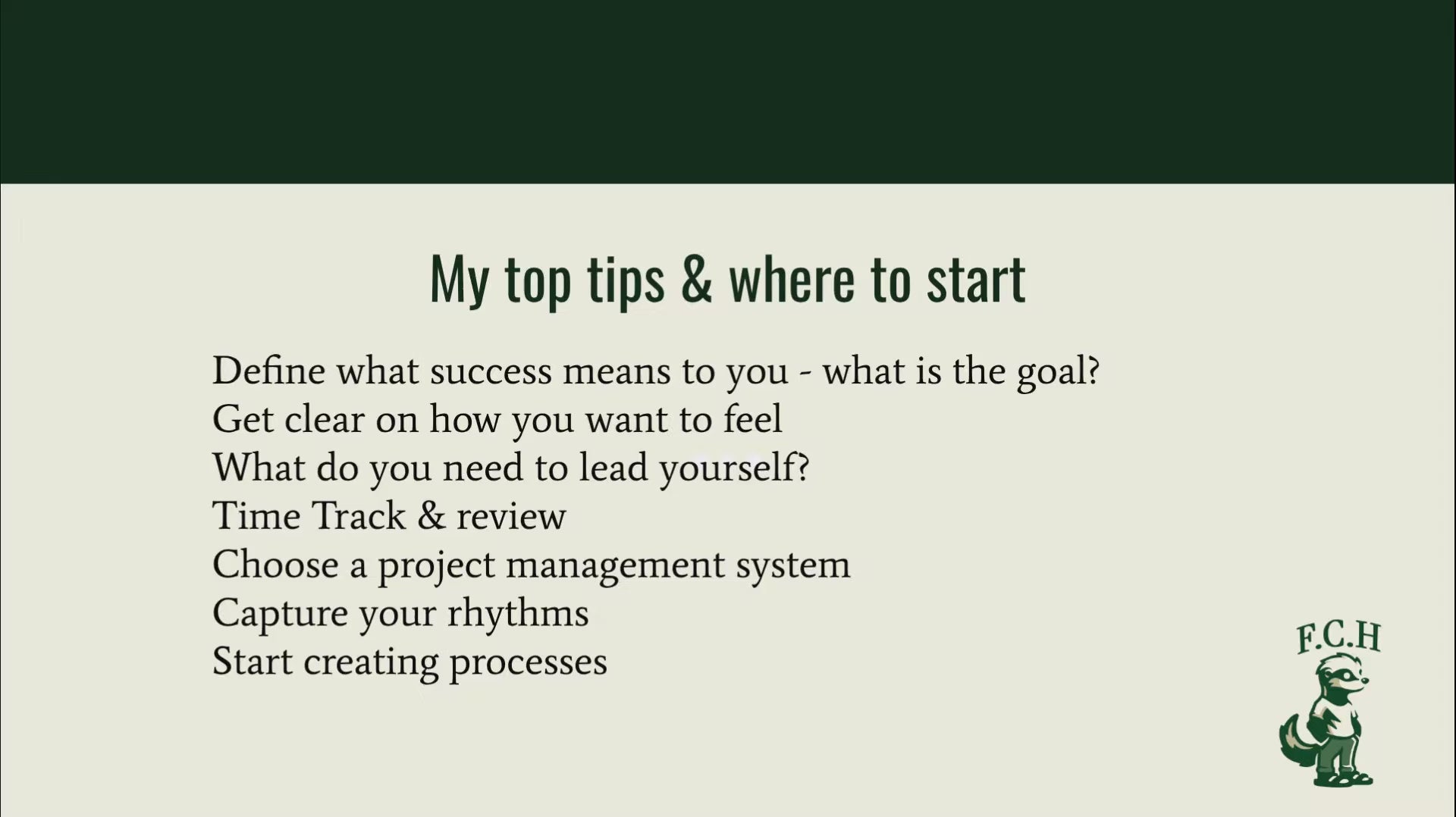 My top tips & where to start

Define what success means to you - what is the goal?
Get clear on how you want to feel
What do you need to lead yourself?
Time Track & review
Choose a project management system
Capture your rhythms
Start creating processes

F.C.H